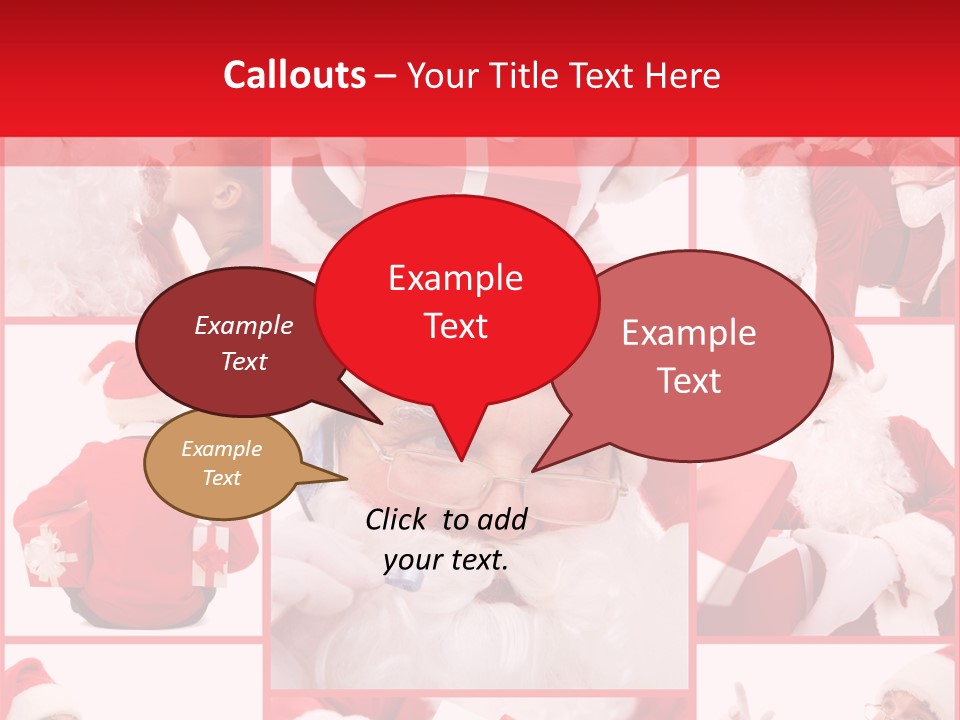 Callouts – Your Title Text Here

Example Text

Example Text

Example Text

Example Text

Click to add your text.